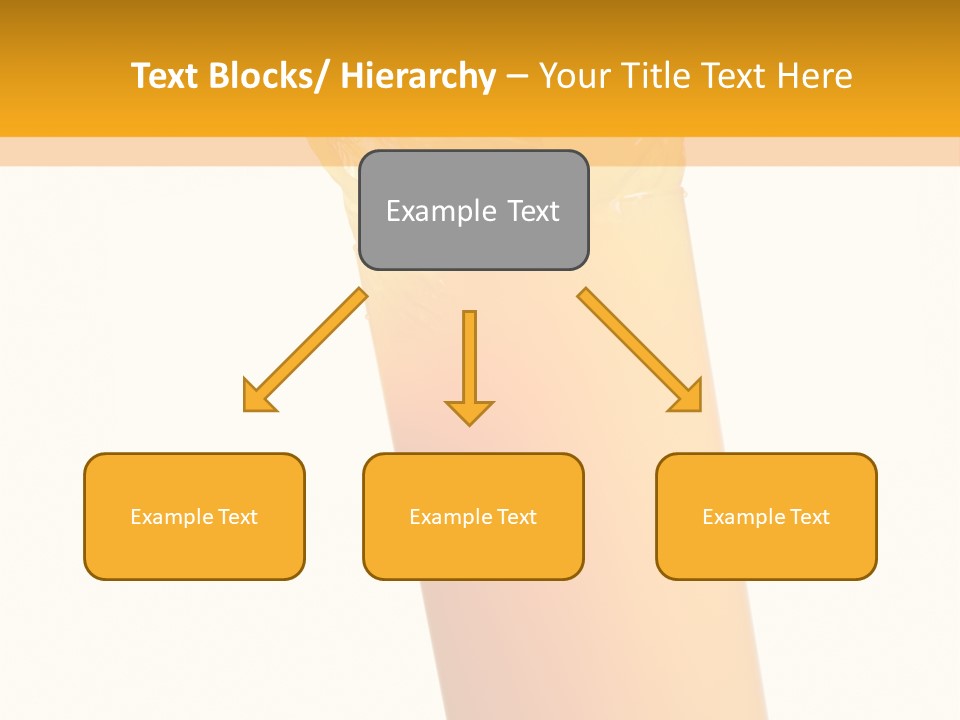 Text Blocks/ Hierarchy – Your Title Text Here

Example Text

Example Text

Example Text

Example Text